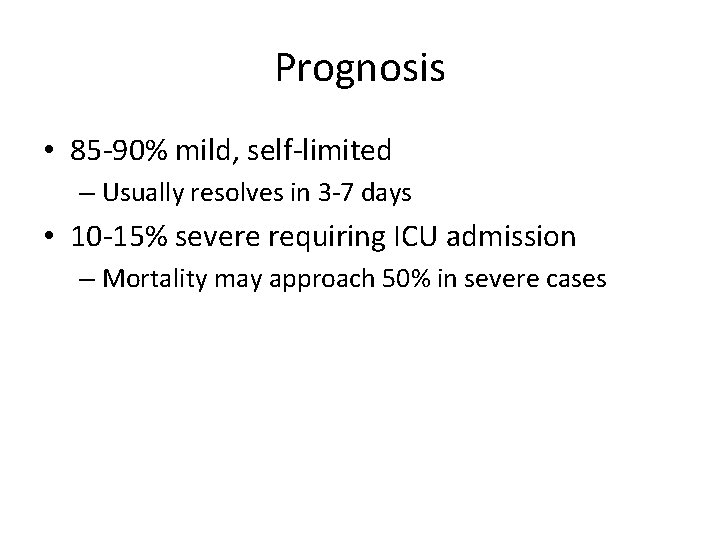 Prognosis

• 85-90% mild, self-limited
  – Usually resolves in 3-7 days
• 10-15% severe requiring ICU admission
  – Mortality may approach 50% in severe cases